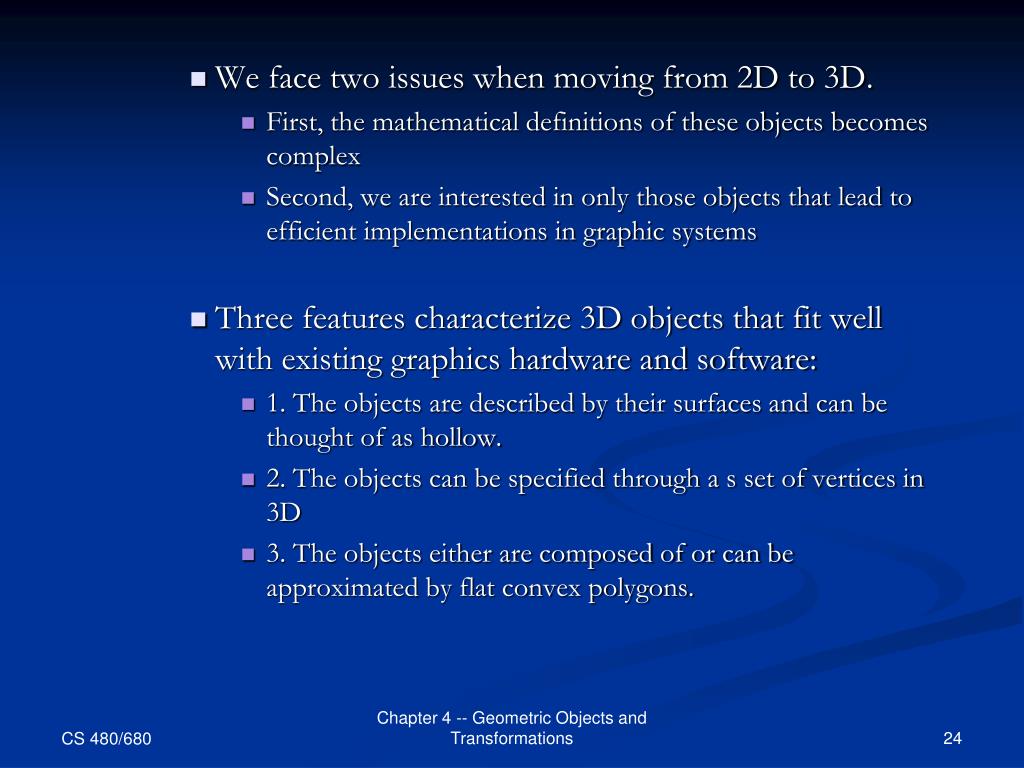 We face two issues when moving from 2D to 3D.

First, the mathematical definitions of these objects becomes complex

Second, we are interested in only those objects that lead to efficient implementations in graphic systems

Three features characterize 3D objects that fit well with existing graphics hardware and software:

1. The objects are described by their surfaces and can be thought of as hollow.

2. The objects can be specified through a s set of vertices in 3D

3. The objects either are composed of or can be approximated by flat convex polygons.

CS 480/680

Chapter 4 -- Geometric Objects and Transformations

24